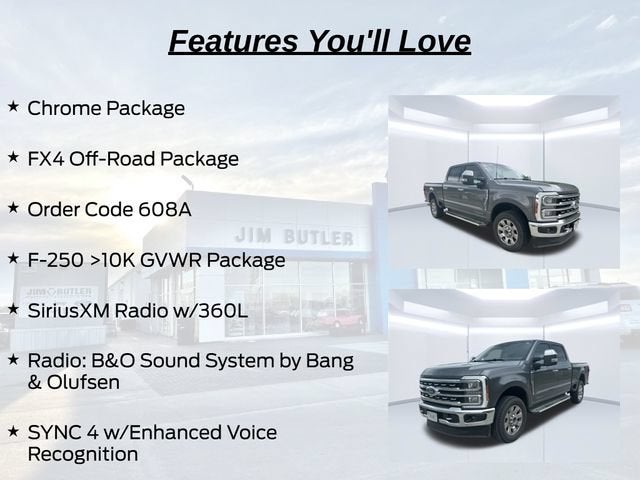 Features You'll Love

★ Chrome Package

★ FX4 Off-Road Package

★ Order Code 608A

★ F-250 >10K GVWR Package

★ SiriusXM Radio w/360L

★ Radio: B&O Sound System by Bang & Olufsen

★ SYNC 4 w/Enhanced Voice Recognition

JIM BUTLER

JIM BUTLER